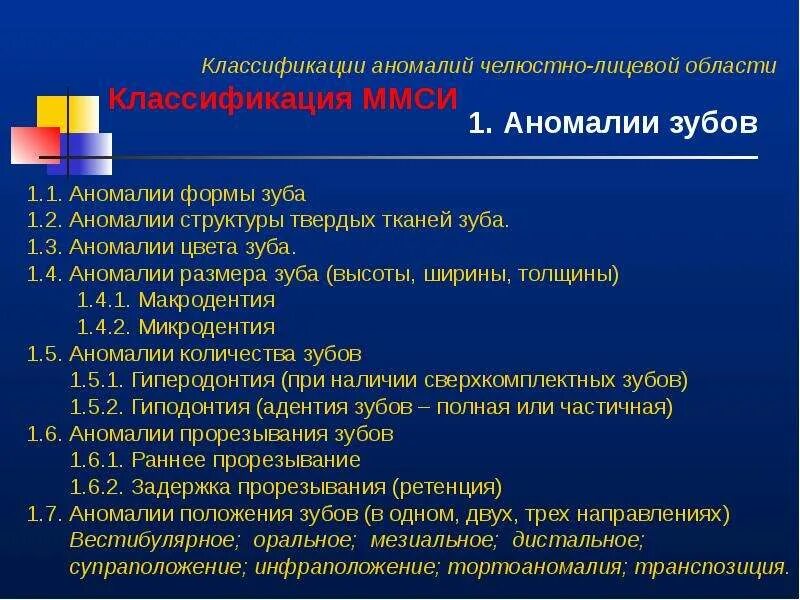 Классификации аномалий челюстно-лицевой области

Классификация ММСИ

1. Аномалии зубов

1.1. Аномалии формы зуба
1.2. Аномалии структуры твердых тканей зуба.
1.3. Аномалии цвета зуба.
1.4. Аномалии размера зуба (высоты, ширины, толщины)
1.4.1. Макродентия
1.4.2. Микродентия
1.5. Аномалии количества зубов
1.5.1. Гиперодонтия (при наличии сверхкомплектных зубов)
1.5.2. Гиподонтия (адентия зубов – полная или частичная)
1.6. Аномалии прорезывания зубов
1.6.1. Раннее прорезывание
1.6.2. Задержка прорезывания (ретенция)
1.7. Аномалии положения зубов (в одном, двух, трех направлениях)
Вестибулярное; оральное; мезиальное; дистальное; супраположение; инфраположение; тортоаномалия; транспозиция.